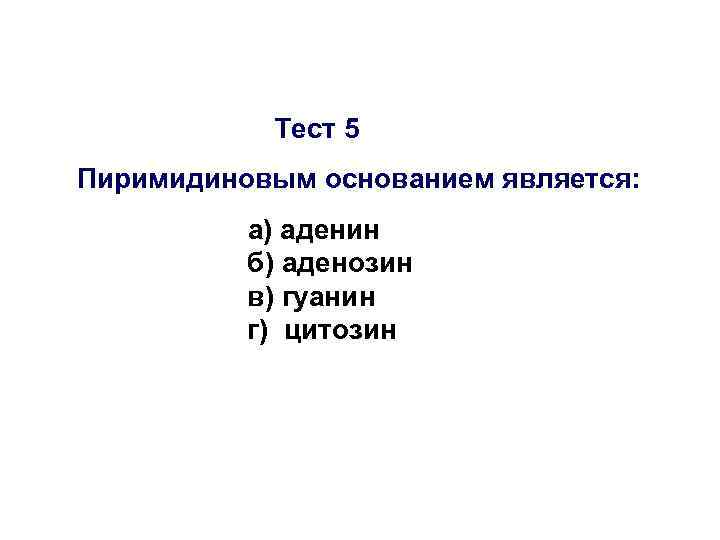 Тест 5

Пиримидиновым основанием является:

а) аденин
б) аденозин
в) гуанин
г) цитозин